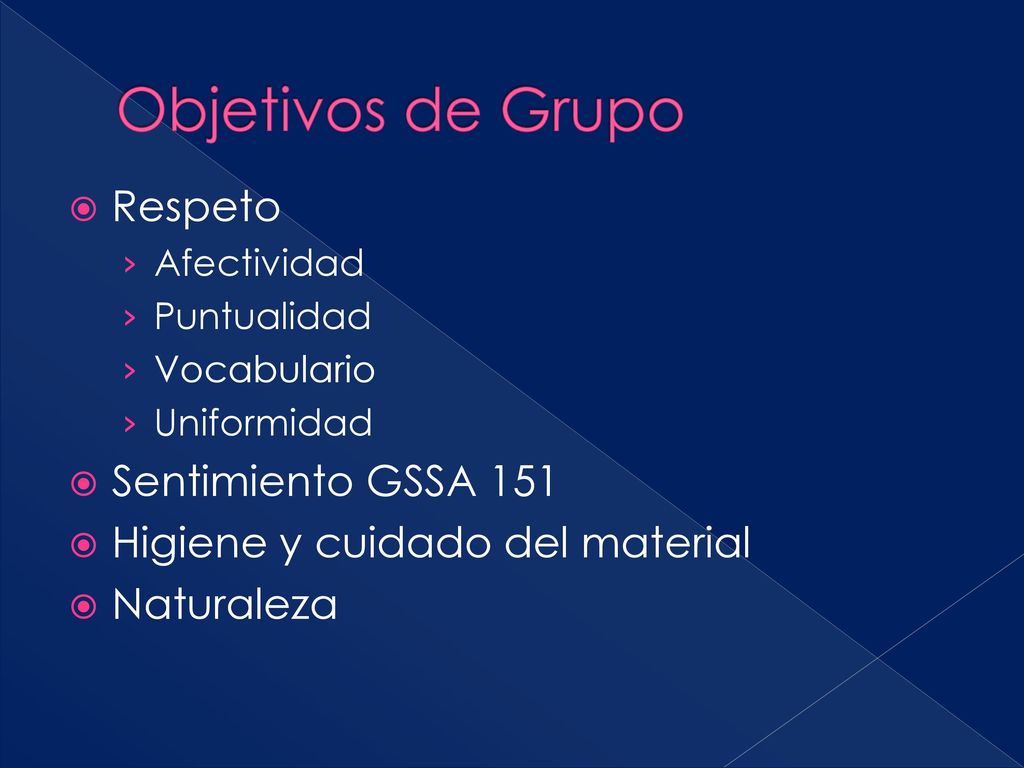 Objetivos de Grupo

Respeto
› Afectividad
› Puntualidad
› Vocabulario
› Uniformidad

Sentimiento GSSA 151

Higiene y cuidado del material

Naturaleza